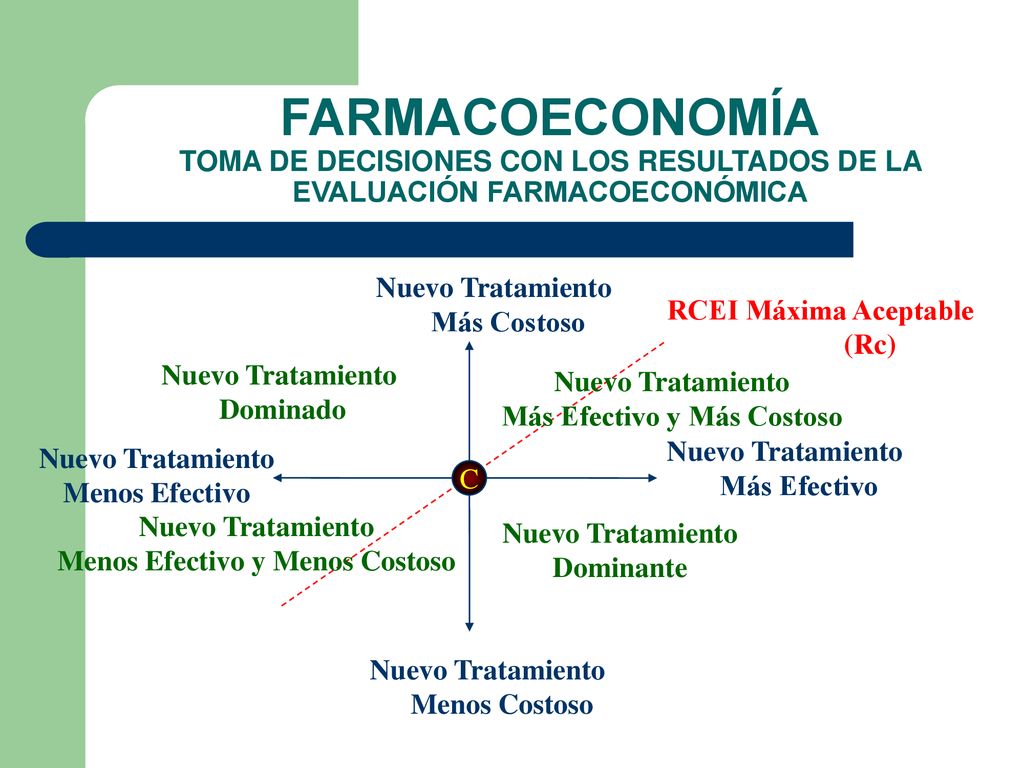 FARMACOECONOMÍA
TOMA DE DECISIONES CON LOS RESULTADOS DE LA EVALUACIÓN FARMACOECONÓMICA

Nuevo Tratamiento
Más Costoso

RCEI Máxima Aceptable
(Rc)

Nuevo Tratamiento
Dominado

Nuevo Tratamiento
Más Efectivo y Más Costoso

Nuevo Tratamiento
Menos Efectivo

C

Nuevo Tratamiento
Más Efectivo

Nuevo Tratamiento
Menos Efectivo y Menos Costoso

Nuevo Tratamiento
Dominante

Nuevo Tratamiento
Menos Costoso